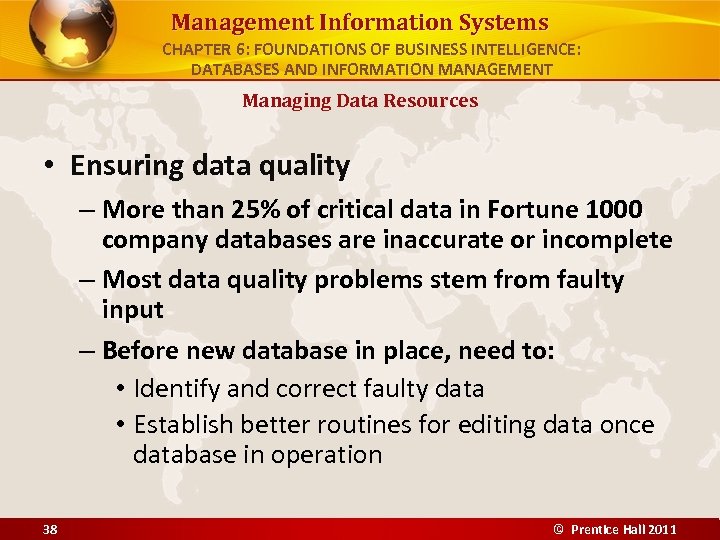 Management Information Systems
CHAPTER 6: FOUNDATIONS OF BUSINESS INTELLIGENCE: DATABASES AND INFORMATION MANAGEMENT

Managing Data Resources

• Ensuring data quality
– More than 25% of critical data in Fortune 1000 company databases are inaccurate or incomplete
– Most data quality problems stem from faulty input
– Before new database in place, need to:
• Identify and correct faulty data
• Establish better routines for editing data once database in operation

38

© Prentice Hall 2011